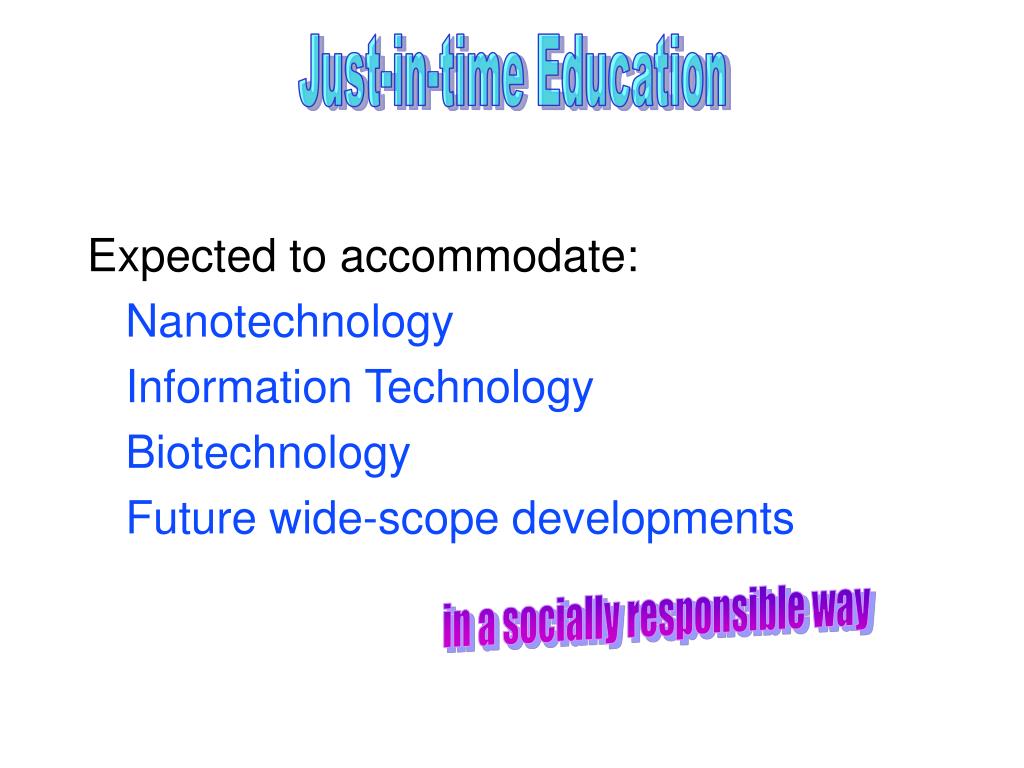 Just-in-time Education

Expected to accommodate:
Nanotechnology
Information Technology
Biotechnology
Future wide-scope developments

in a socially responsible way